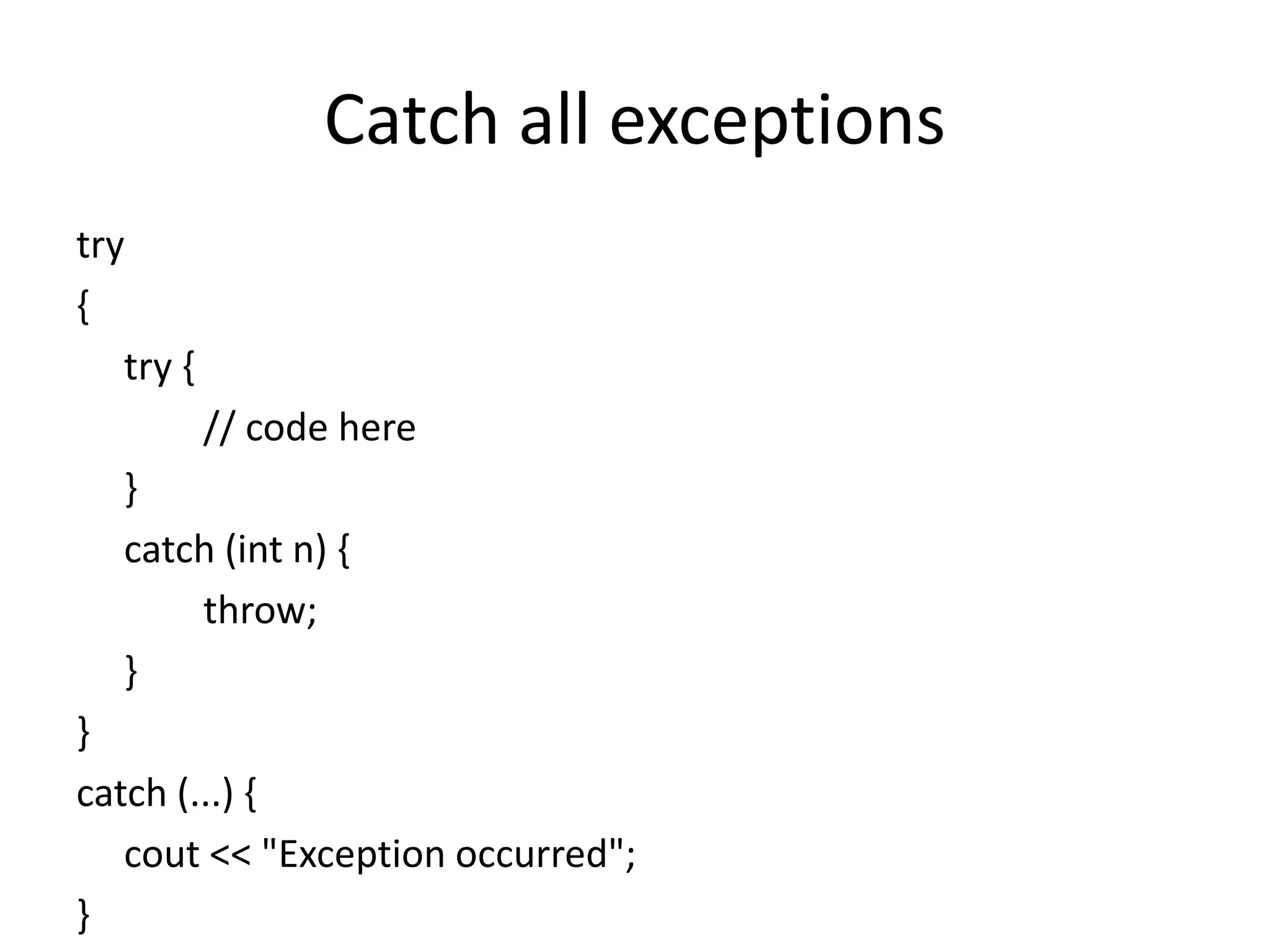 Catch all exceptions

try
{
    try {
        // code here
    }
    catch (int n) {
        throw;
    }
}
catch (...) {
    cout << "Exception occurred";
}